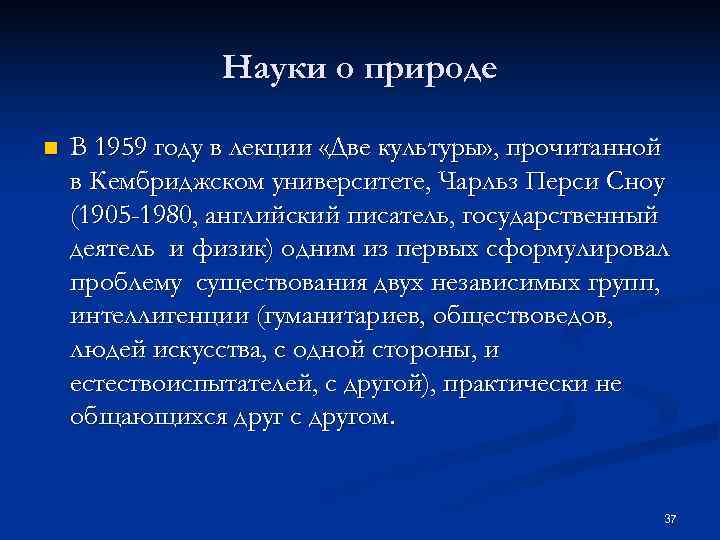 Науки о природе

В 1959 году в лекции «Две культуры», прочитанной в Кембриджском университете, Чарльз Перси Сноу (1905-1980, английский писатель, государственный деятель и физик) одним из первых сформулировал проблему существования двух независимых групп, интеллигенции (гуманитариев, обществоведов, людей искусства, с одной стороны, и естествоиспытателей, с другой), практически не общающихся друг с другом.

37